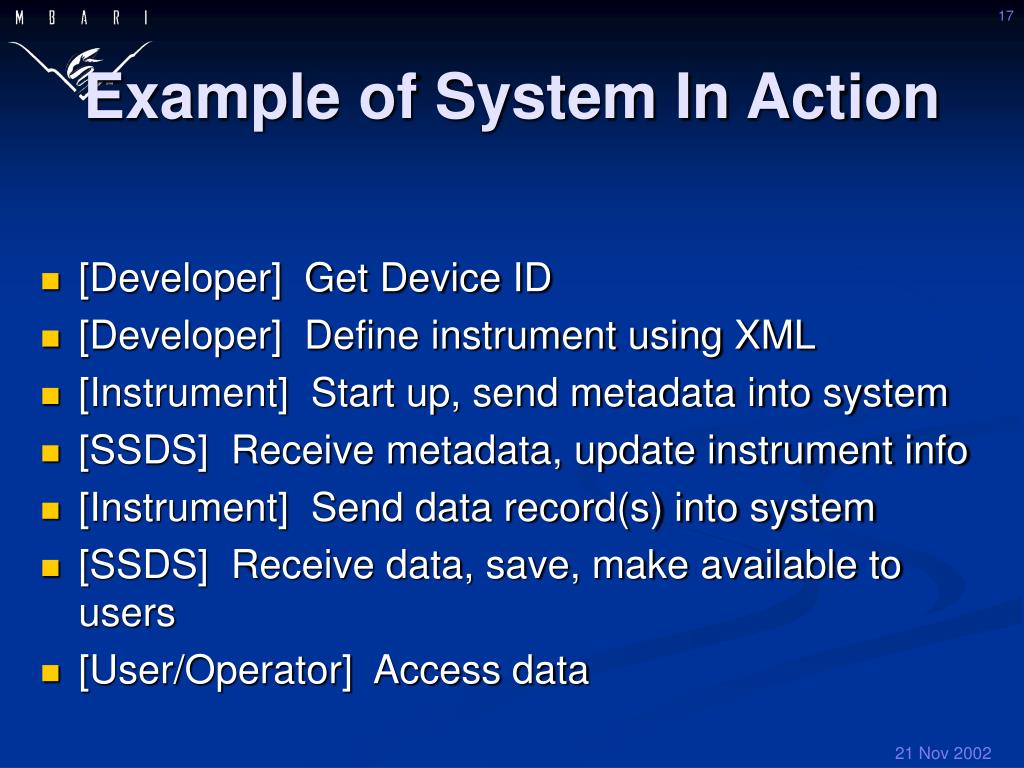 M B A R I

17

Example of System In Action

- [Developer] Get Device ID
- [Developer] Define instrument using XML
- [Instrument] Start up, send metadata into system
- [SSDS] Receive metadata, update instrument info
- [Instrument] Send data record(s) into system
- [SSDS] Receive data, save, make available to users
- [User/Operator] Access data

21 Nov 2002